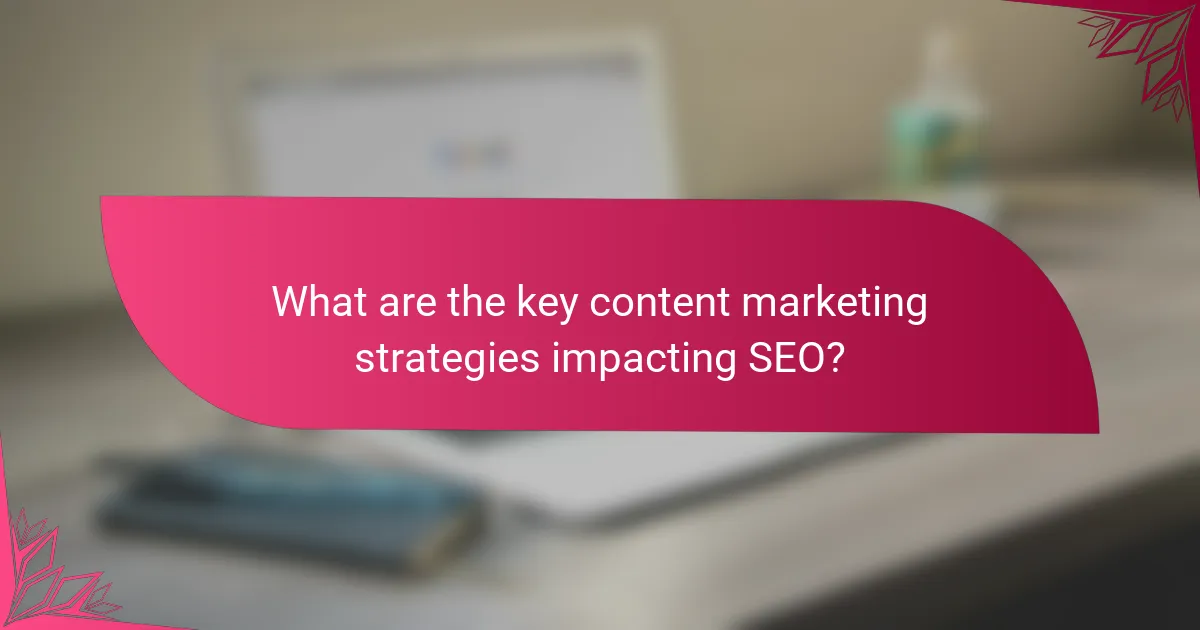 What are the key content marketing strategies impacting SEO?